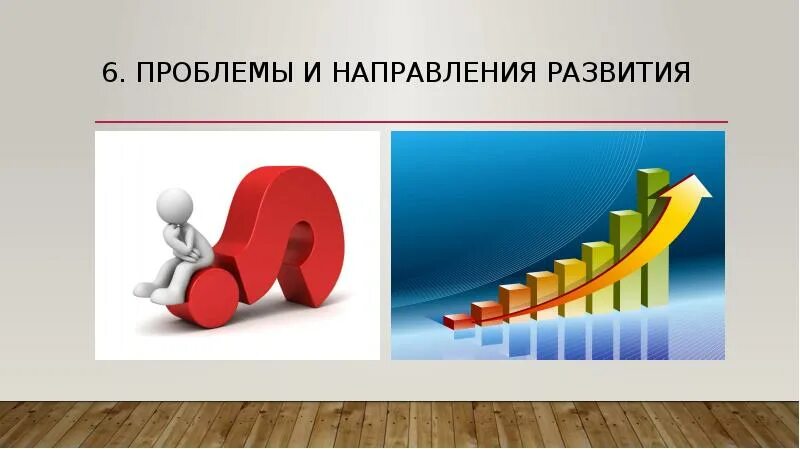 6. ПРОБЛЕМЫ И НАПРАВЛЕНИЯ РАЗВИТИЯ